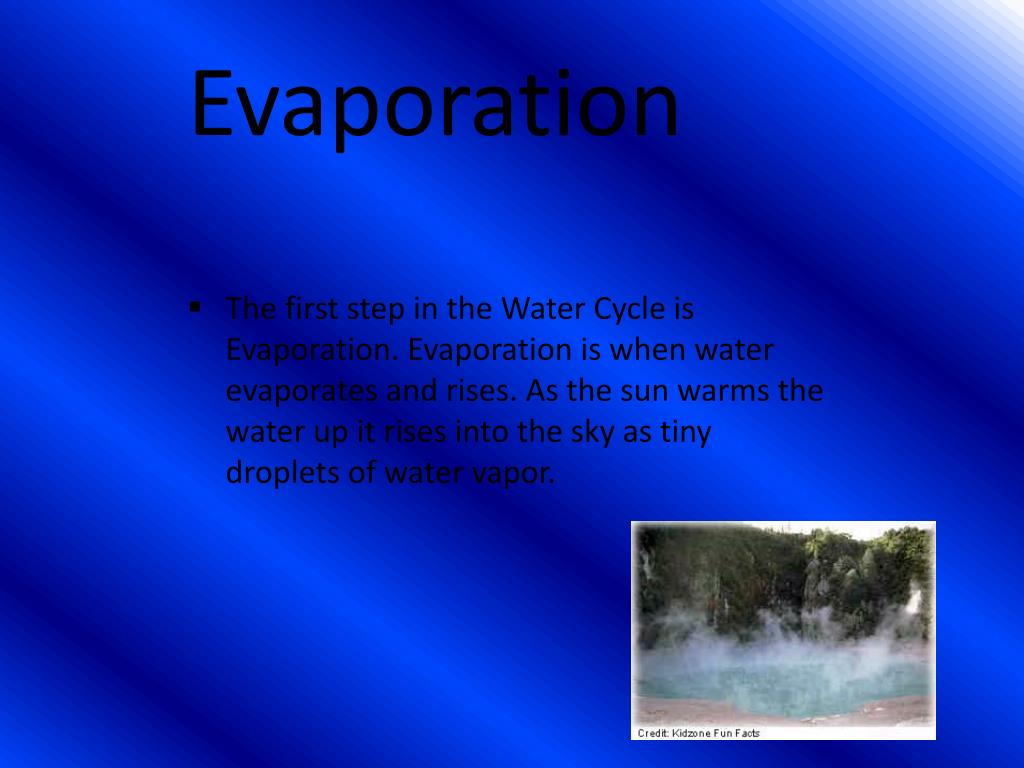 Evaporation

▪ The first step in the Water Cycle is Evaporation. Evaporation is when water evaporates and rises. As the sun warms the water up it rises into the sky as tiny droplets of water vapor.

Credit: Kidzone Fun Facts